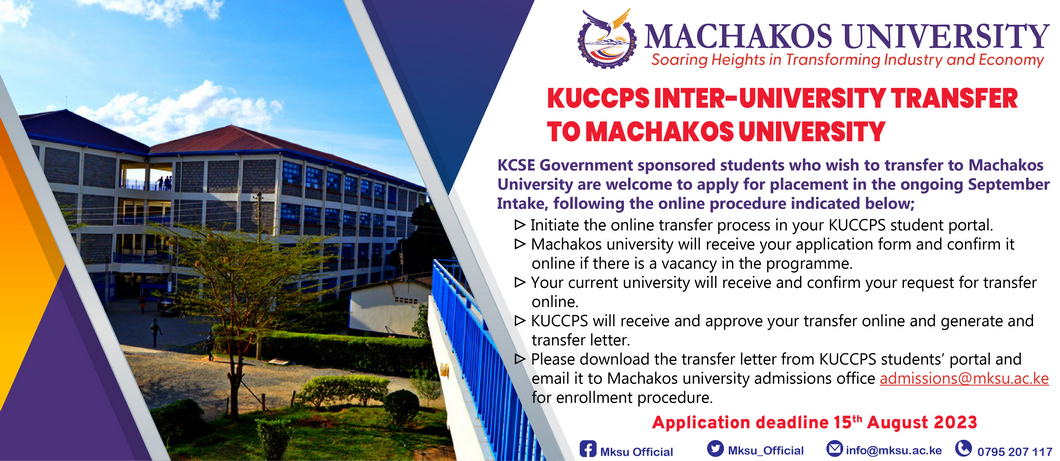 MACHAKOS UNIVERSITY
Soaring Heights in Transforming Industry and Economy

KUCCPS INTER-UNIVERSITY TRANSFER TO MACHAKOS UNIVERSITY

KCSE Government sponsored students who wish to transfer to Machakos University are welcome to apply for placement in the ongoing September Intake, following the online procedure indicated below;

▷ Initiate the online transfer process in your KUCCPS student portal.
▷ Machakos university will receive your application form and confirm it online if there is a vacancy in the programme.
▷ Your current university will receive and confirm your request for transfer online.
▷ KUCCPS will receive and approve your transfer online and generate and transfer letter.
▷ Please download the transfer letter from KUCCPS students' portal and email it to Machakos university admissions office admissions@mksu.ac.ke for enrollment procedure.

Application deadline 15$^{th}$ August 2023

Mksu Official Mksu_Official info@mksu.ac.ke 0795 207 117